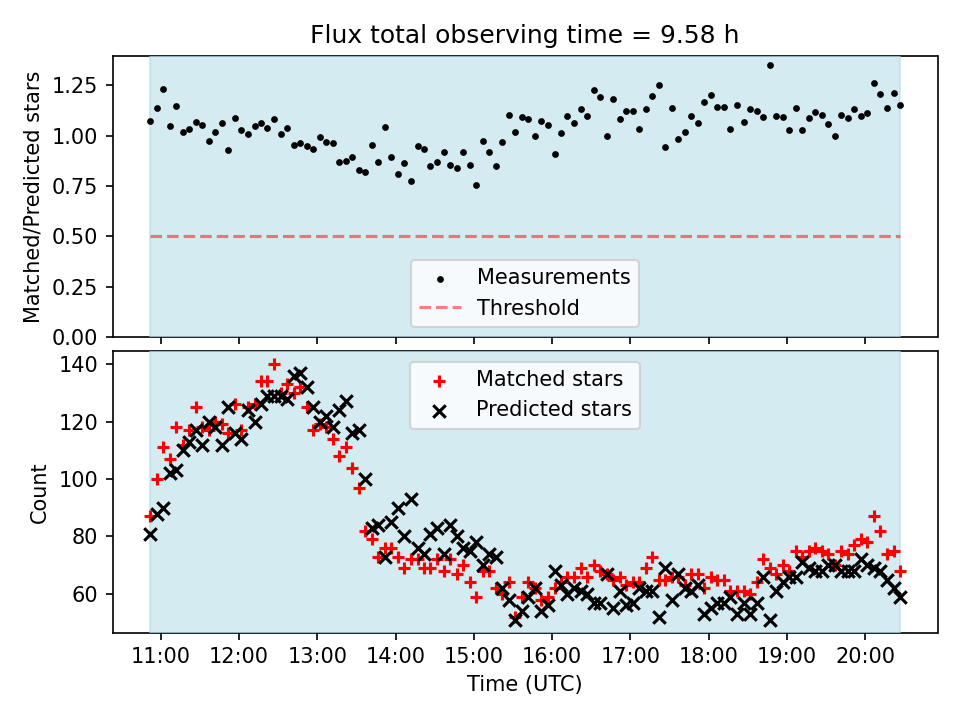 Flux total observing time = 9.58 h

Matched/Predicted stars

1.25
1.00
0.75
0.50
0.25
0.00

Measurements
Threshold

Count

140
120
100
80
60

Matched stars
Predicted stars

11:00
12:00
13:00
14:00
15:00
16:00
17:00
18:00
19:00
20:00

Time (UTC)